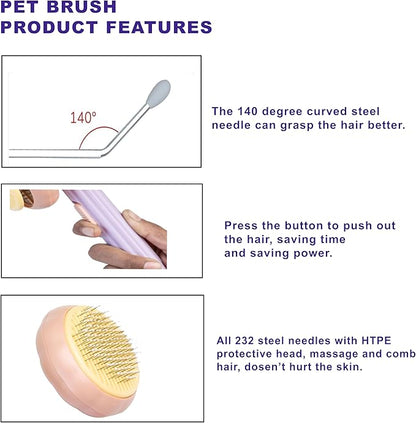 PET BRUSH
PRODUCT FEATURES

140°

The 140 degree curved steel needle can grasp the hair better.

Press the button to push out the hair, saving time and saving power.

All 232 steel needles with HTPE protective head, massage and comb hair, dosen't hurt the skin.